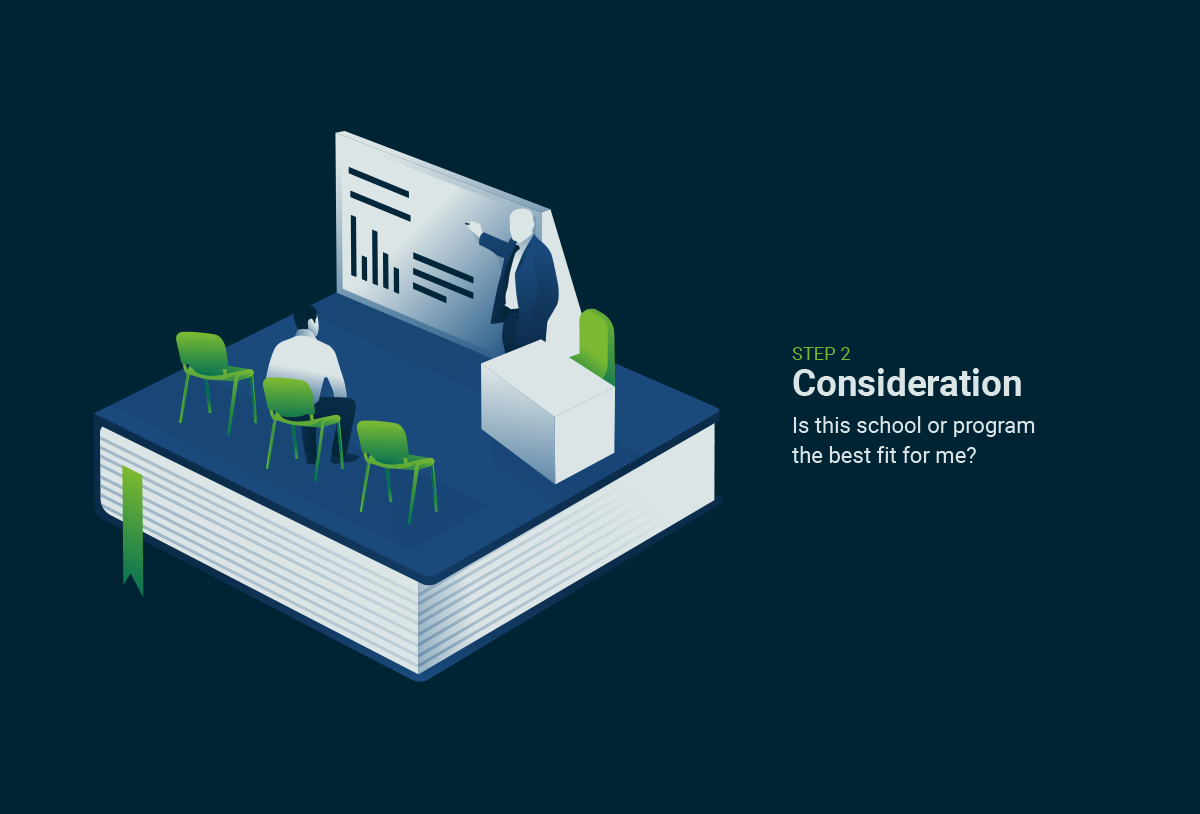 STEP 2

Consideration

Is this school or program the best fit for me?